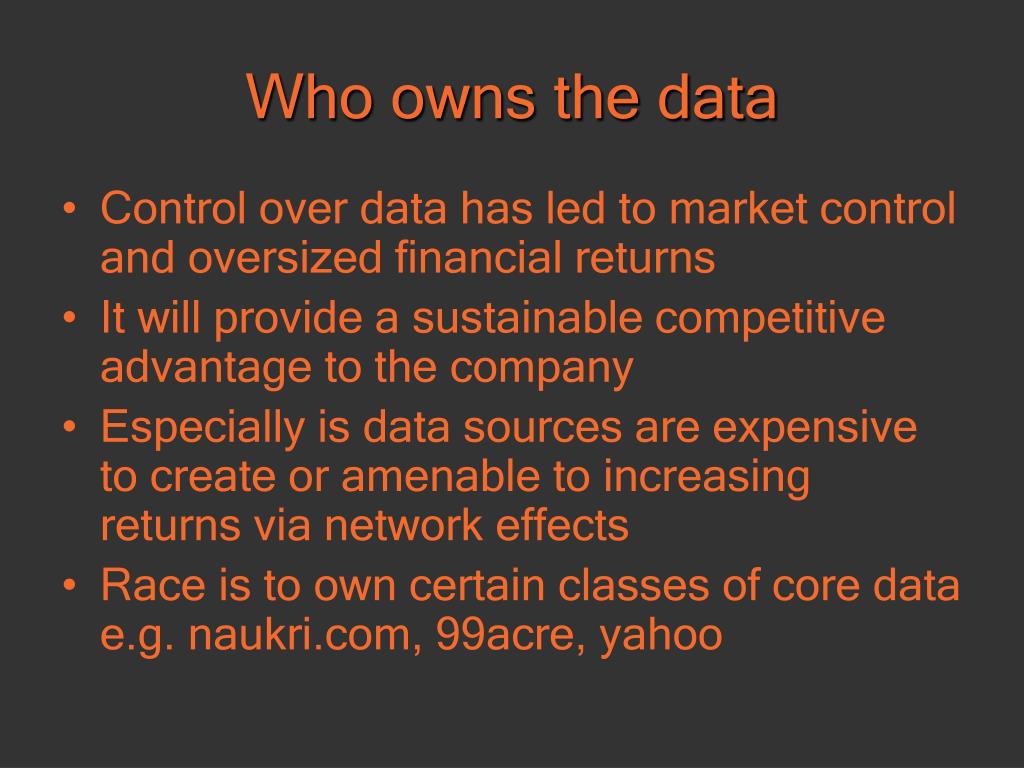 Who owns the data

• Control over data has led to market control and oversized financial returns
• It will provide a sustainable competitive advantage to the company
• Especially is data sources are expensive to create or amenable to increasing returns via network effects
• Race is to own certain classes of core data e.g. naukri.com, 99acre, yahoo